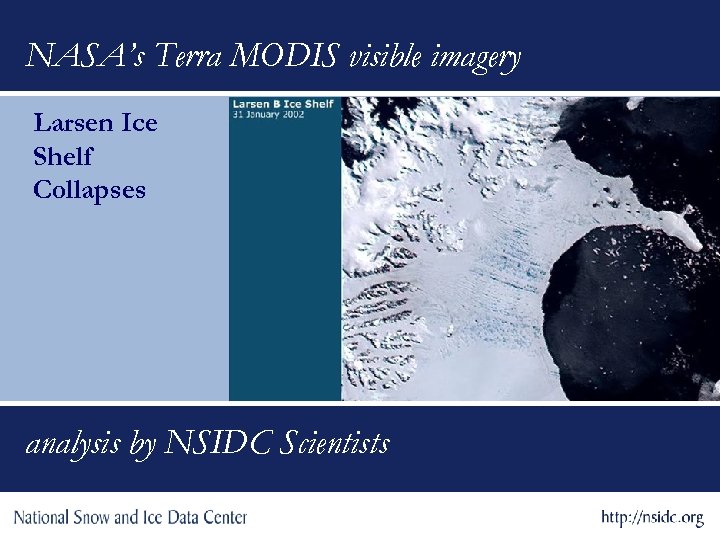 NASA's Terra MODIS visible imagery

Larsen Ice Shelf Collapses

Larsen B Ice Shelf
31 January 2002

analysis by NSIDC Scientists

National Snow and Ice Data Center

http://nsidc.org